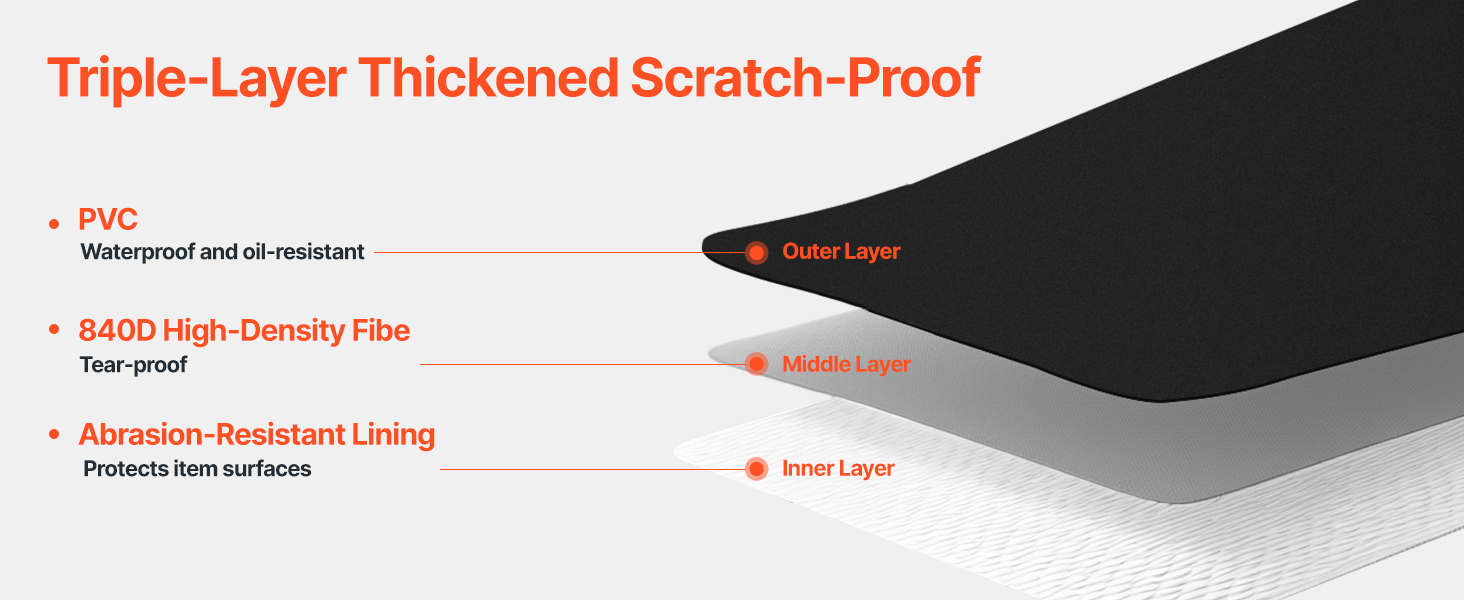 Triple-Layer Thickened Scratch-Proof

• PVC
Waterproof and oil-resistant

Outer Layer

• 840D High-Density Fibe
Tear-proof

Middle Layer

• Abrasion-Resistant Lining
Protects item surfaces

Inner Layer